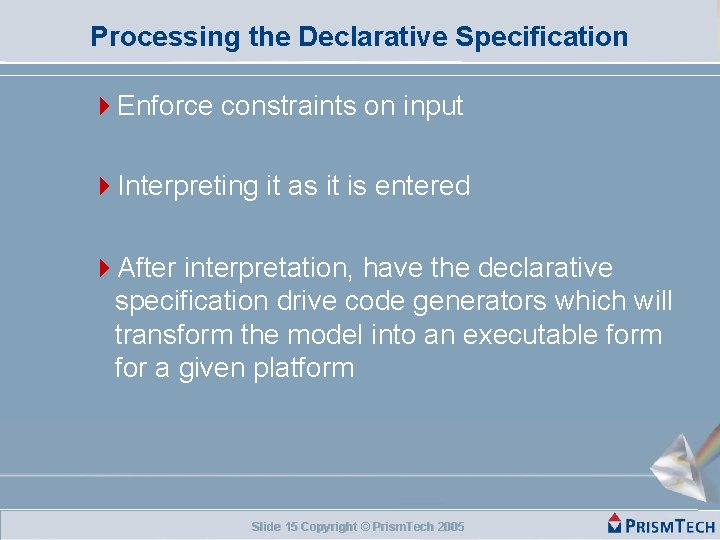 Processing the Declarative Specification

Enforce constraints on input

Interpreting it as it is entered

After interpretation, have the declarative specification drive code generators which will transform the model into an executable form for a given platform

Slide 15 Copyright © PrismTech 2005

PRISMTECH